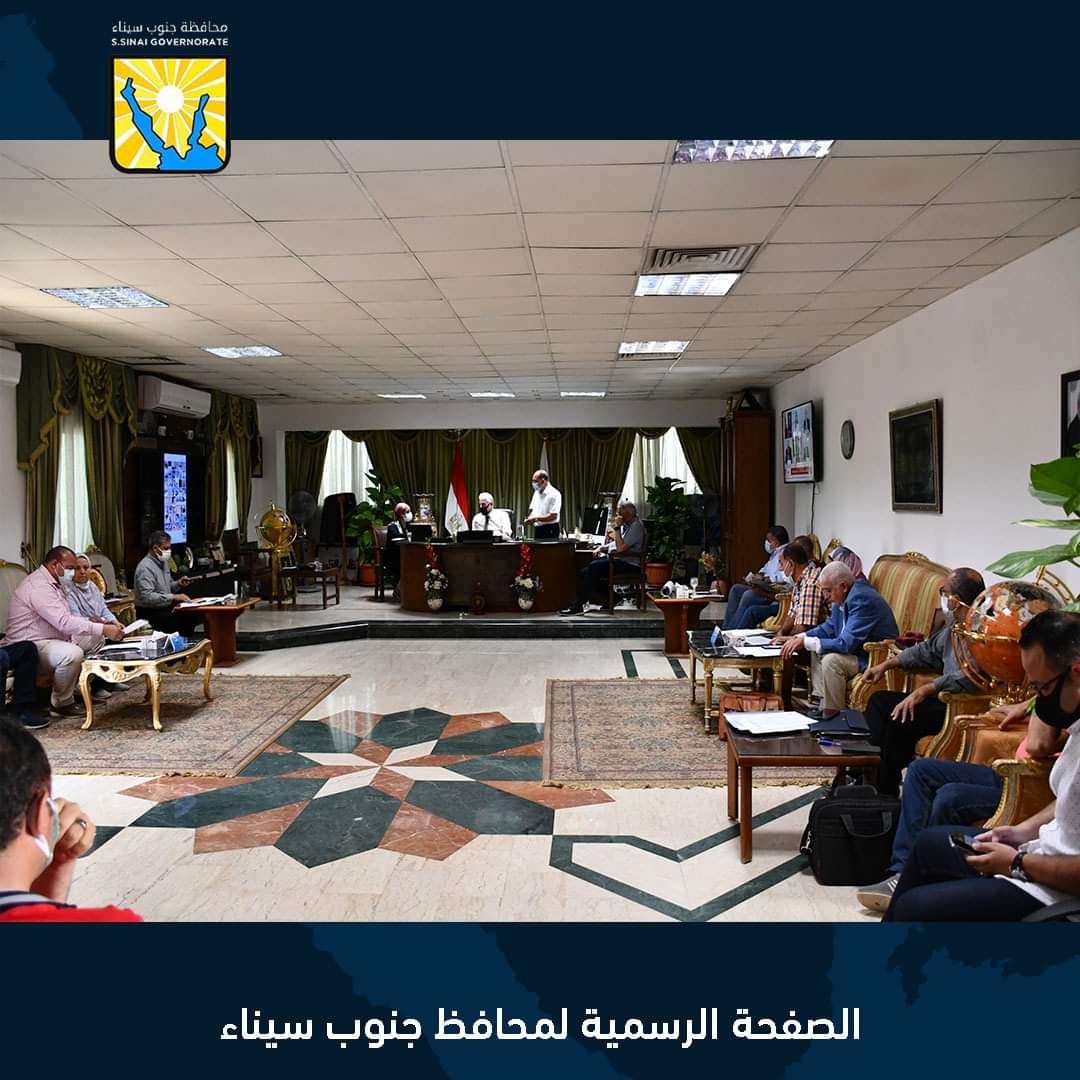 محافظة جنوب سيناء
S.SINAI GOVERNORATE

الصفحة الرسمية لمحافظ جنوب سيناء